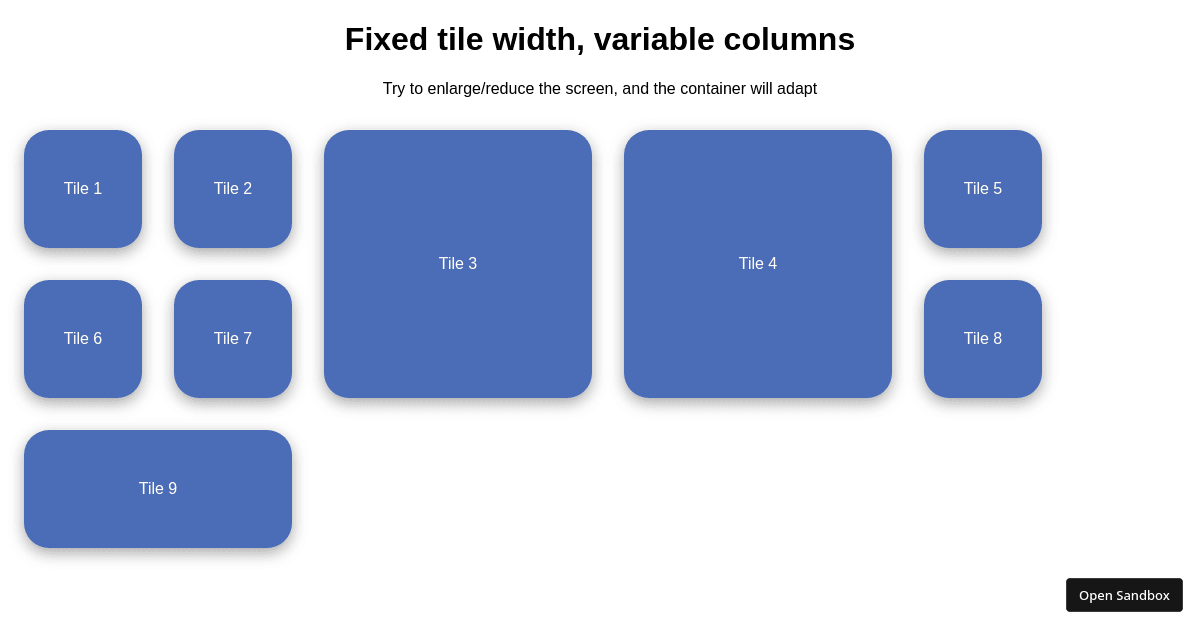 Fixed tile width, variable columns

Try to enlarge/reduce the screen, and the container will adapt

Tile 1

Tile 2

Tile 3

Tile 4

Tile 5

Tile 6

Tile 7

Tile 8

Tile 9

Open Sandbox